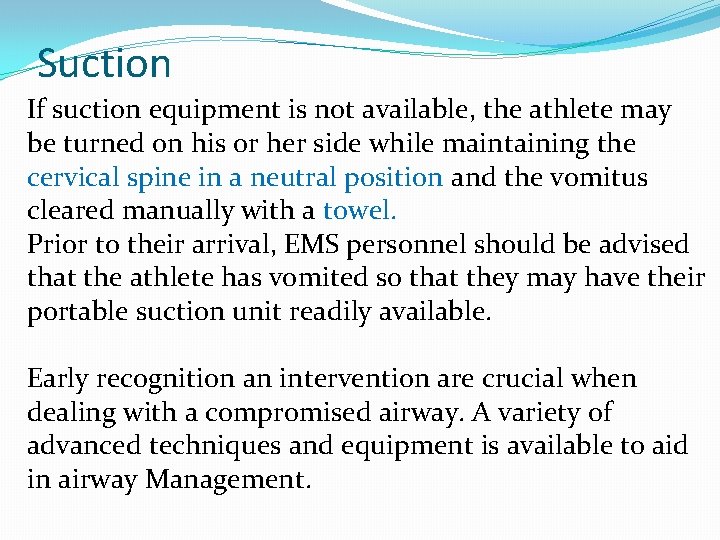 Suction

If suction equipment is not available, the athlete may be turned on his or her side while maintaining the cervical spine in a neutral position and the vomitus cleared manually with a towel.
Prior to their arrival, EMS personnel should be advised that the athlete has vomited so that they may have their portable suction unit readily available.

Early recognition an intervention are crucial when dealing with a compromised airway. A variety of advanced techniques and equipment is available to aid in airway Management.